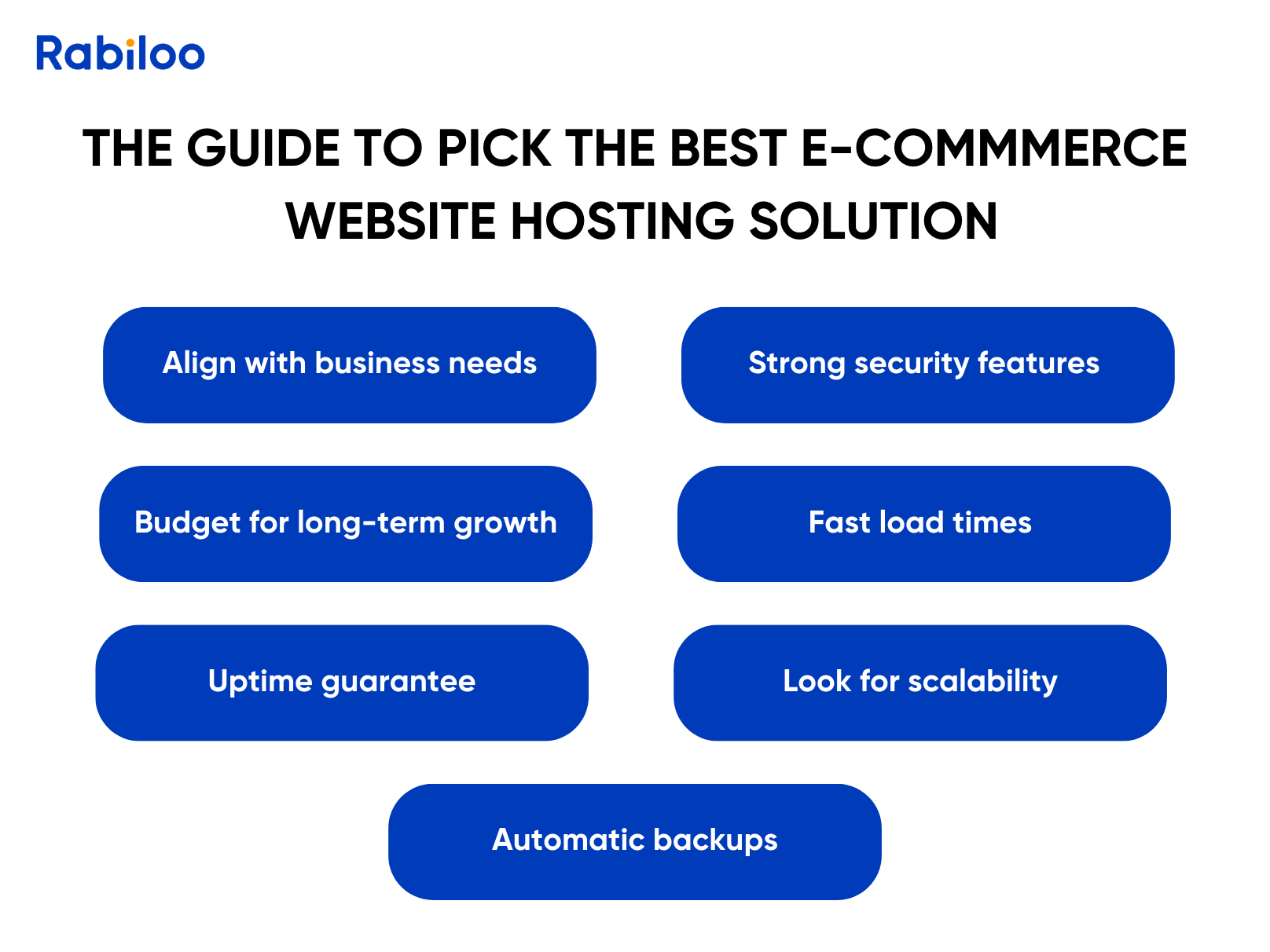 Rabiloo

THE GUIDE TO PICK THE BEST E-COMMMERCE WEBSITE HOSTING SOLUTION

Align with business needs

Strong security features

Budget for long-term growth

Fast load times

Uptime guarantee

Look for scalability

Automatic backups